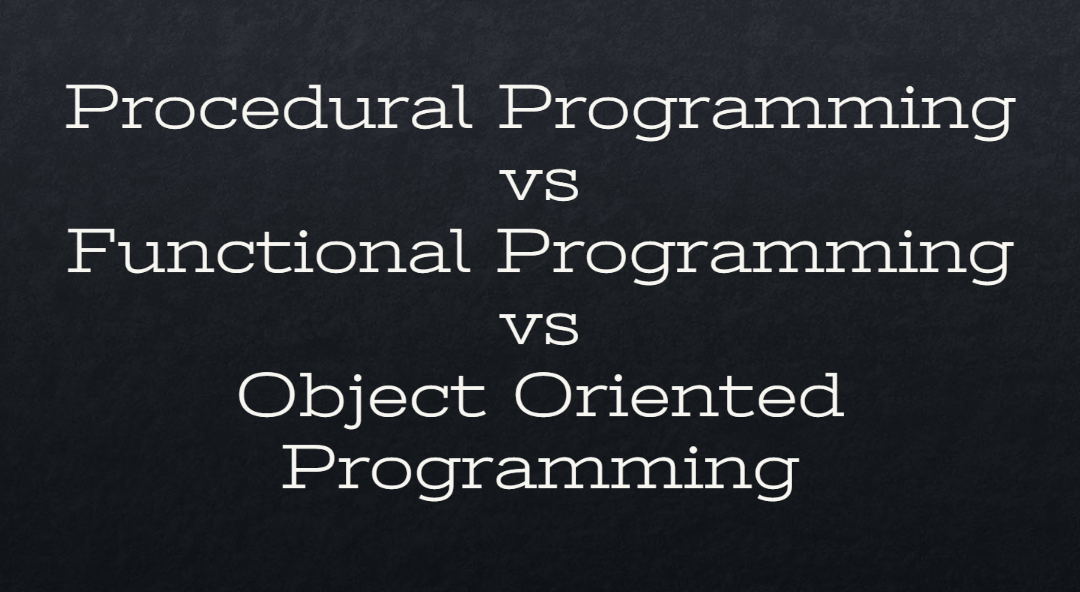 Procedural Programming
vs
Functional Programming
vs
Object Oriented Programming